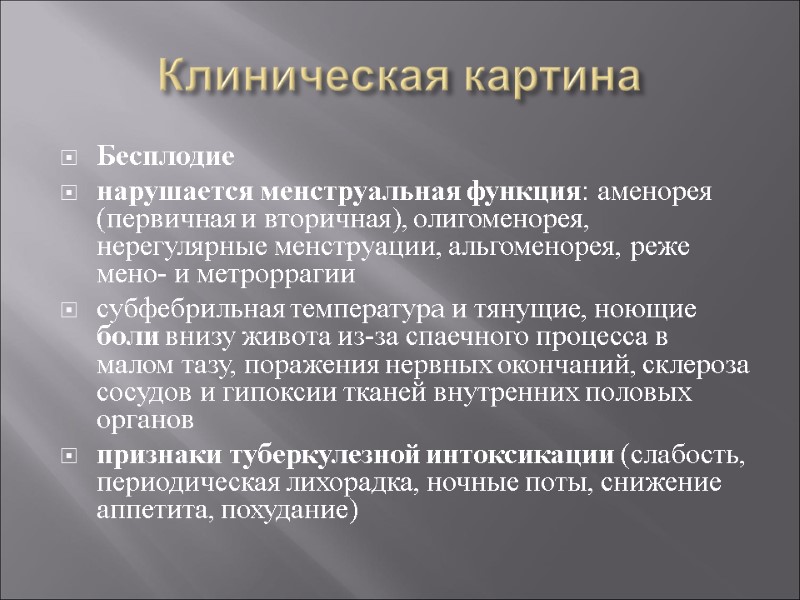 Клиническая картина

Бесплодие

нарушается менструальная функция: аменорея (первичная и вторичная), олигоменорея, нерегулярные менструации, альгоменорея, реже мено- и метроррагии

субфебрильная температура и тянущие, ноющие боли внизу живота из-за спаечного процесса в малом тазу, поражения нервных окончаний, склероза сосудов и гипоксии тканей внутренних половых органов

признаки туберкулезной интоксикации (слабость, периодическая лихорадка, ночные поты, снижение аппетита, похудание)